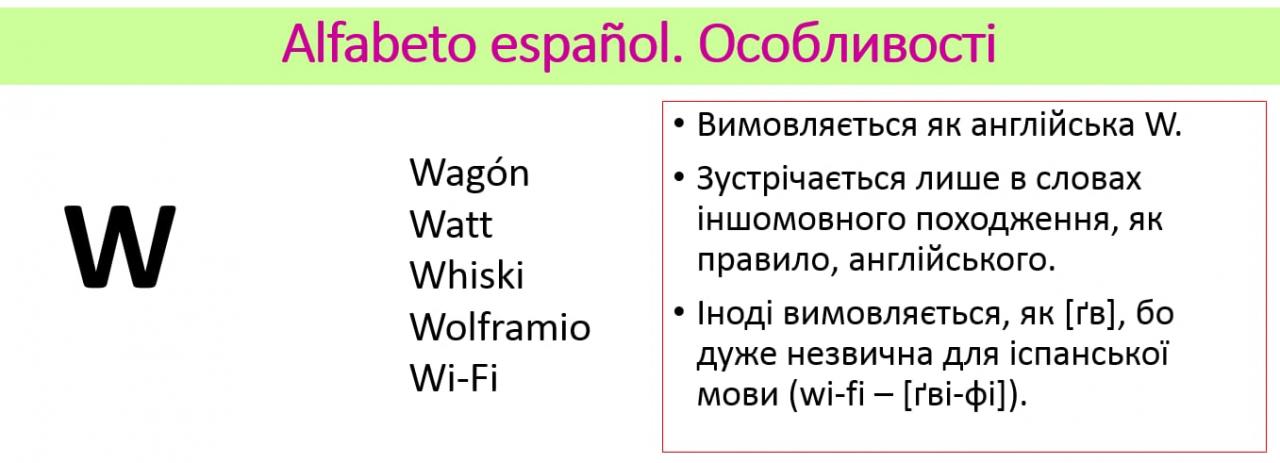 Alfabeto español. Особливості

W

Wagón
Watt
Whiski
Wolframio
Wi-Fi

• Вимовляється як англійська W.
• Зустрічається лише в словах іншомовного походження, як правило, англійського.
• Іноді вимовляється, як [ґв], бо дуже незвична для іспанської мови (wi-fi – [ґві-фі]).